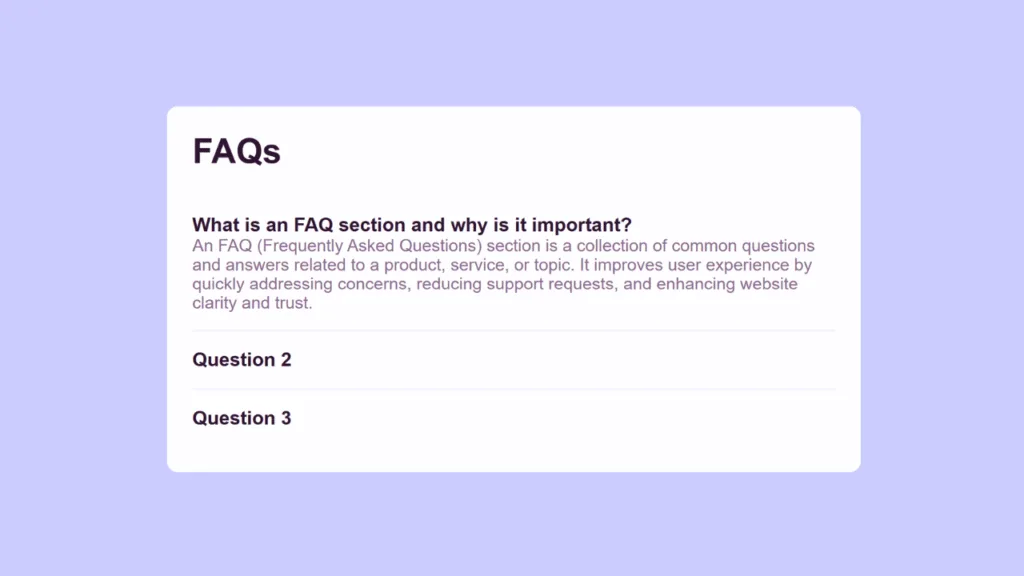 FAQs

What is an FAQ section and why is it important?
An FAQ (Frequently Asked Questions) section is a collection of common questions and answers related to a product, service, or topic. It improves user experience by quickly addressing concerns, reducing support requests, and enhancing website clarity and trust.

Question 2

Question 3